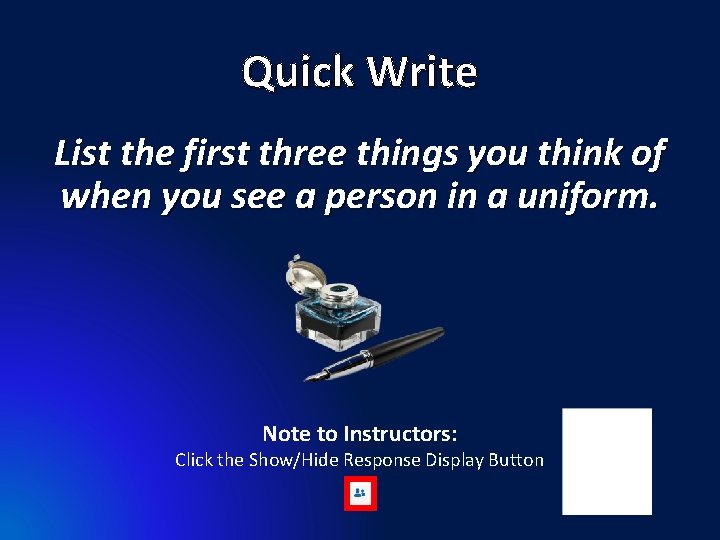 Quick Write

List the first three things you think of when you see a person in a uniform.

Note to Instructors:
Click the Show/Hide Response Display Button